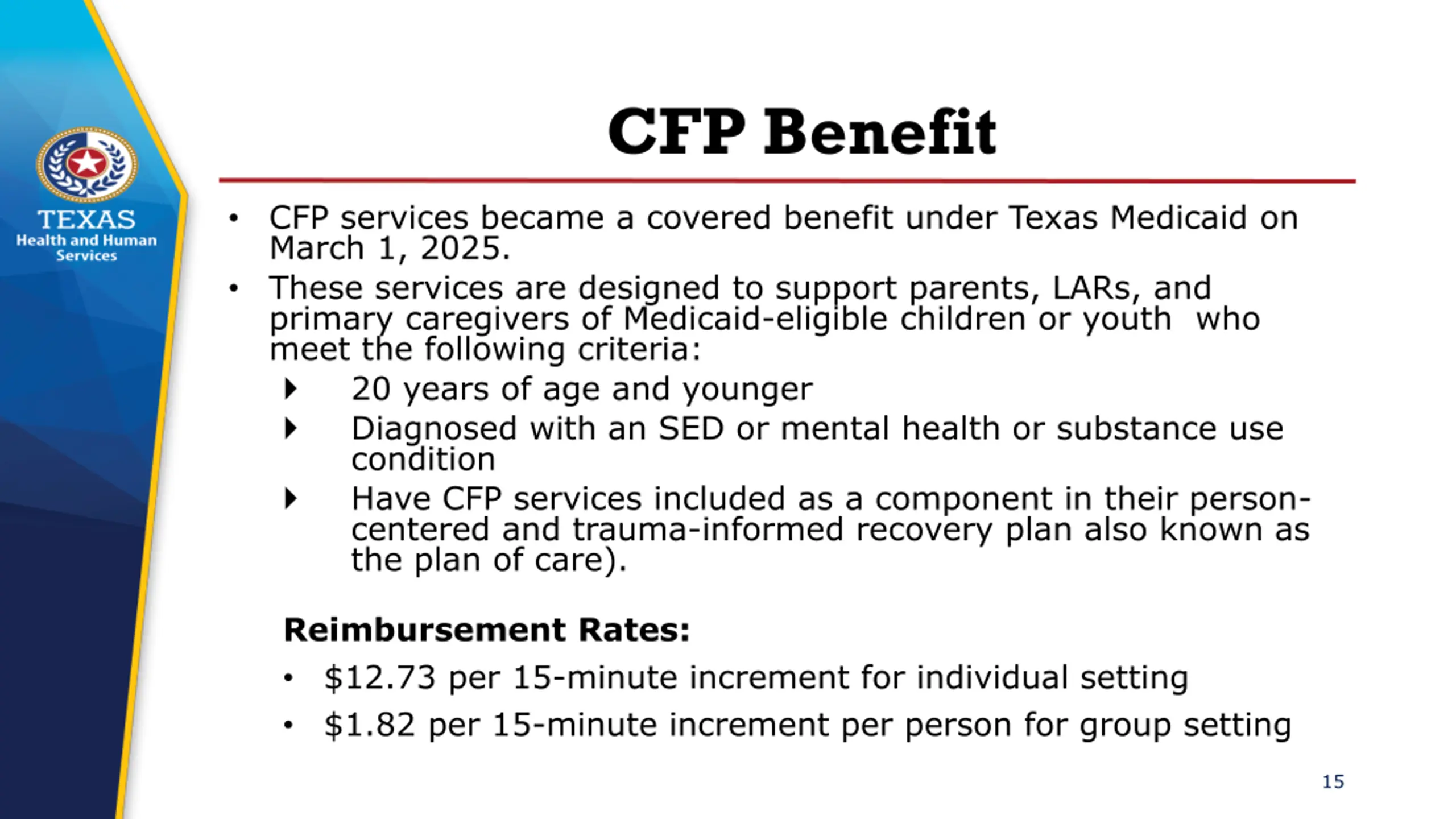 TEXAS
Health and Human Services

CFP Benefit

• CFP services became a covered benefit under Texas Medicaid on March 1, 2025.
• These services are designed to support parents, LARs, and primary caregivers of Medicaid-eligible children or youth who meet the following criteria:
‣ 20 years of age and younger
‣ Diagnosed with an SED or mental health or substance use condition
‣ Have CFP services included as a component in their person-centered and trauma-informed recovery plan also known as the plan of care).

Reimbursement Rates:
• \$12.73 per 15-minute increment for individual setting
• \$1.82 per 15-minute increment per person for group setting

15